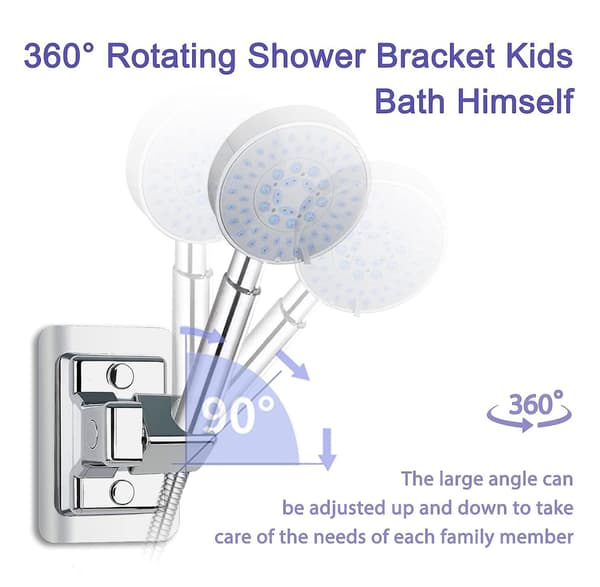 360° Rotating Shower Bracket Kids Bath Himself

90°

360°

The large angle can be adjusted up and down to take care of the needs of each family member